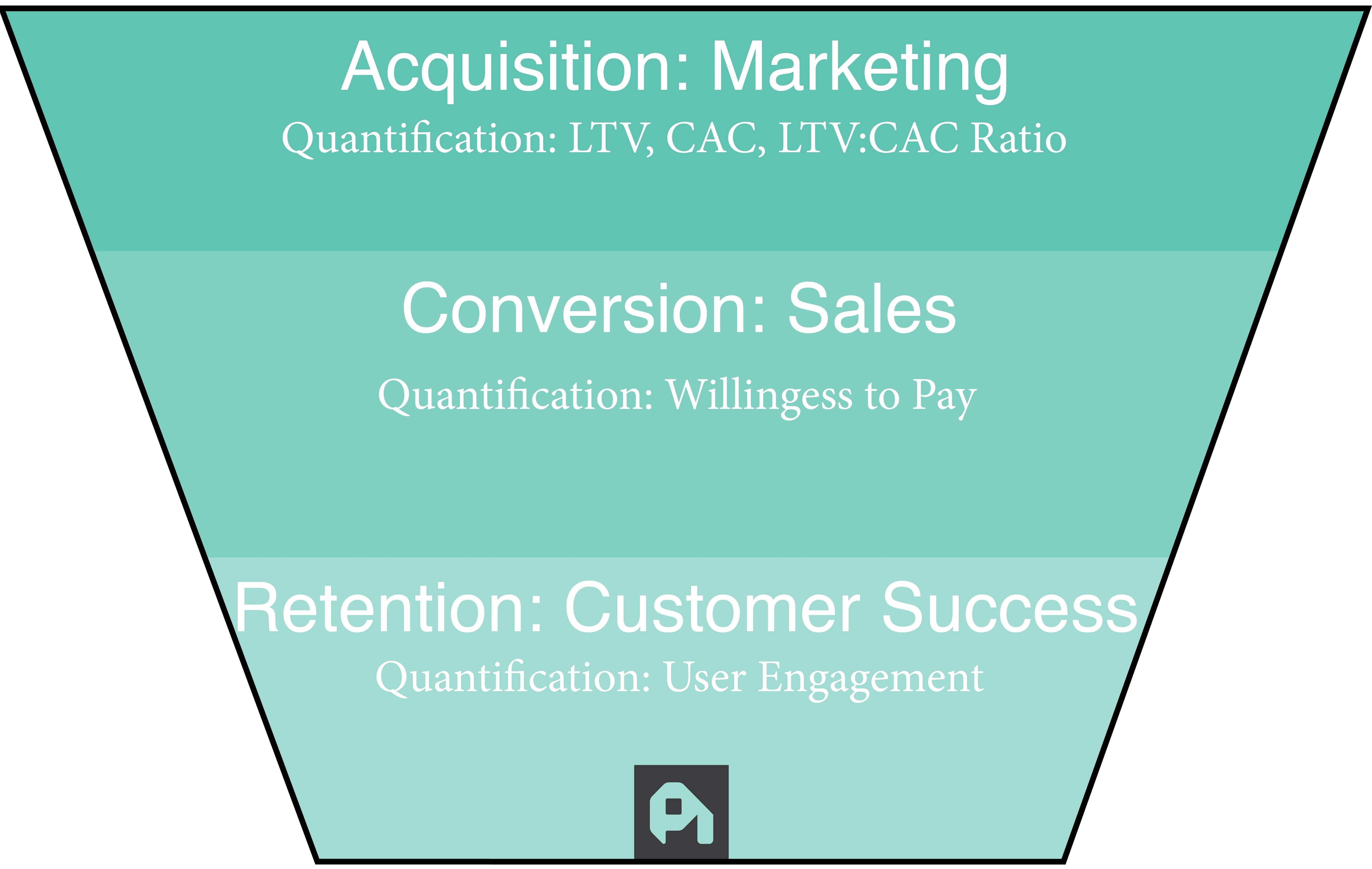 Acquisition: Marketing

Quantification: LTV, CAC, LTV:CAC Ratio

Conversion: Sales

Quantification: Willingess to Pay

Retention: Customer Success

Quantification: User Engagement